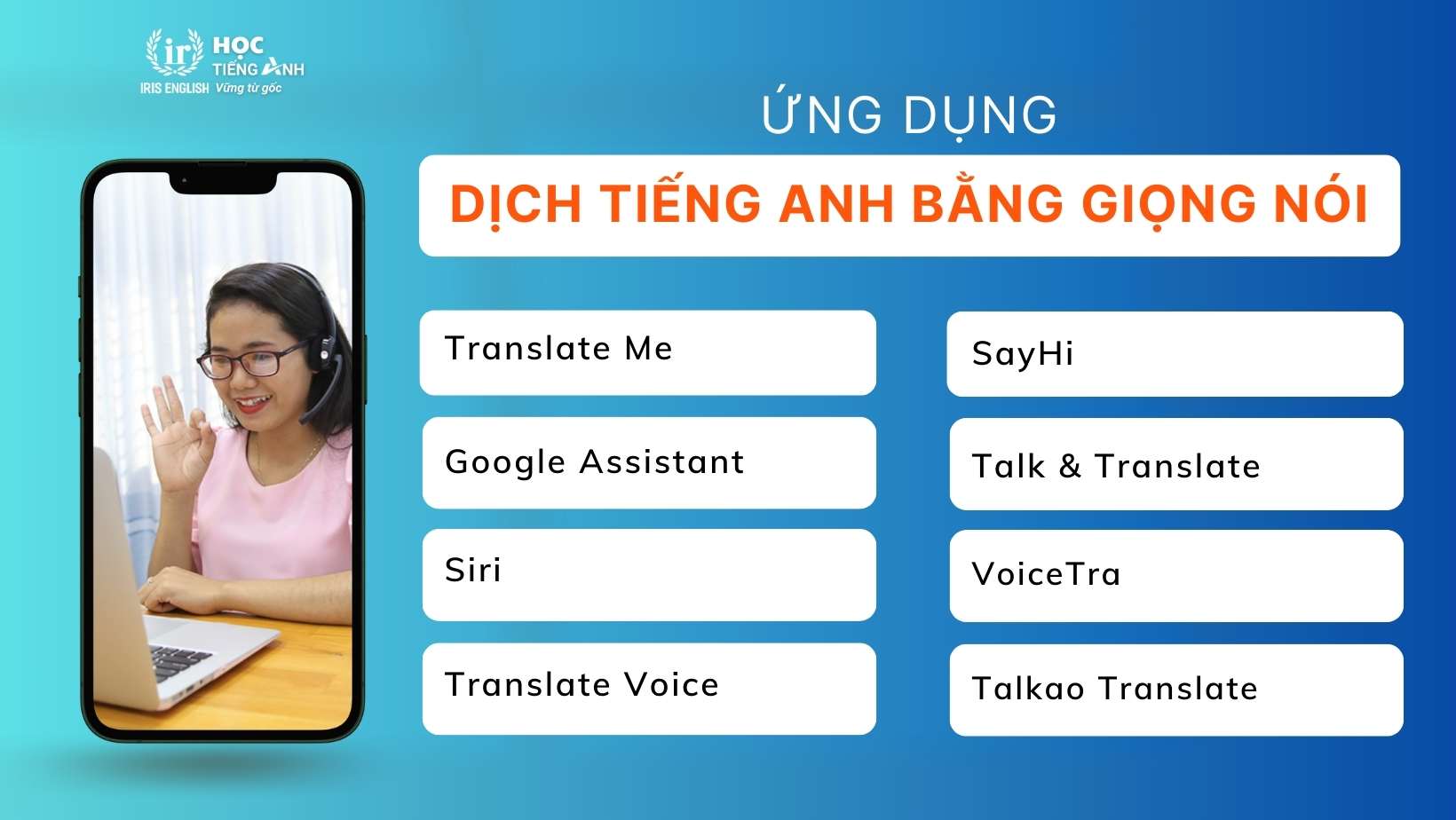 ir HỌC TIẾNG ANH
IRIS ENGLISH Vững từ gốc

ỨNG DỤNG

DỊCH TIẾNG ANH BẰNG GIỌNG NÓI

Translate Me

Google Assistant

Siri

Translate Voice

SayHi

Talk & Translate

VoiceTra

Talkao Translate